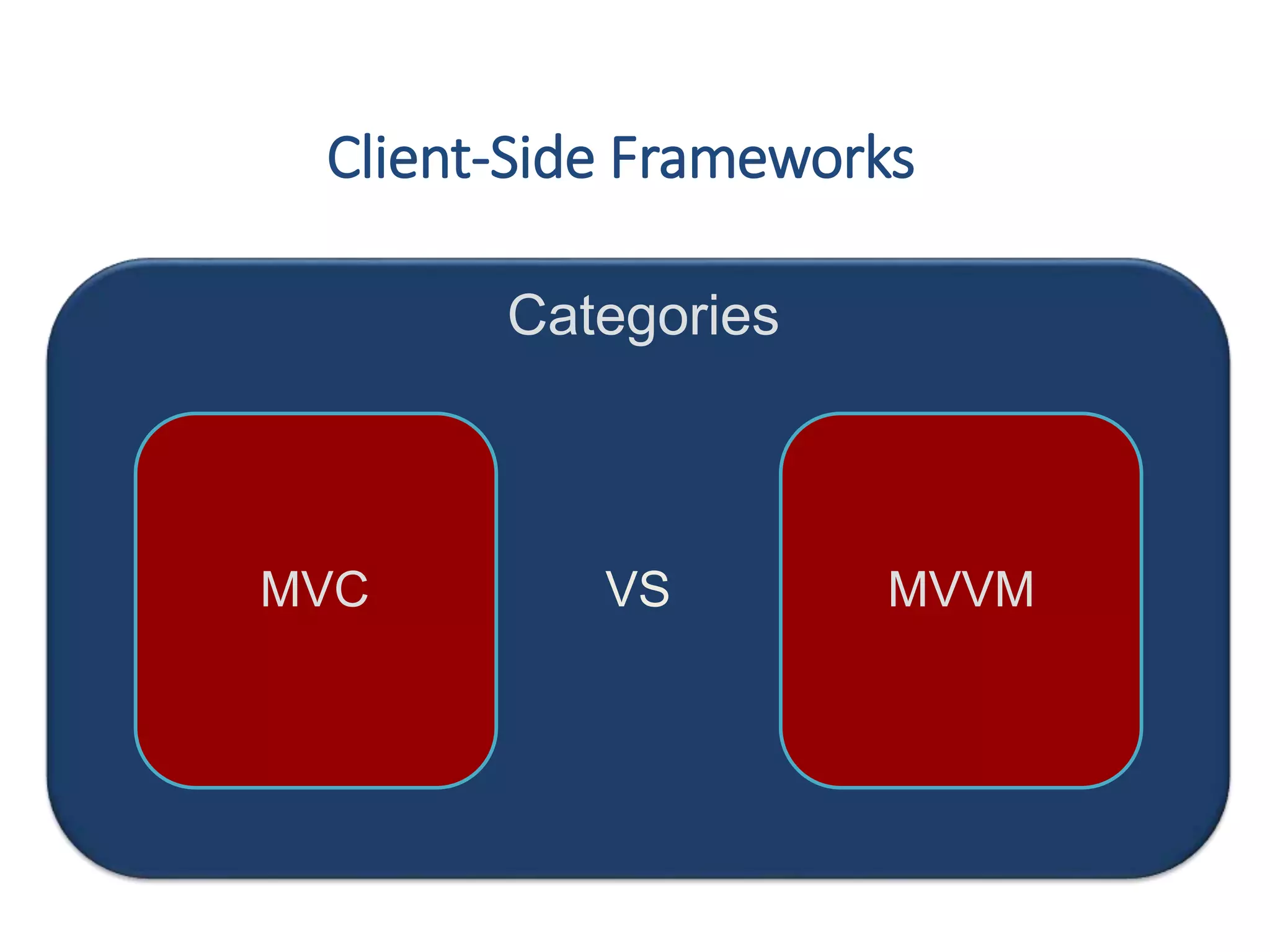 Client-Side Frameworks

Categories

MVC

VS

MVVM